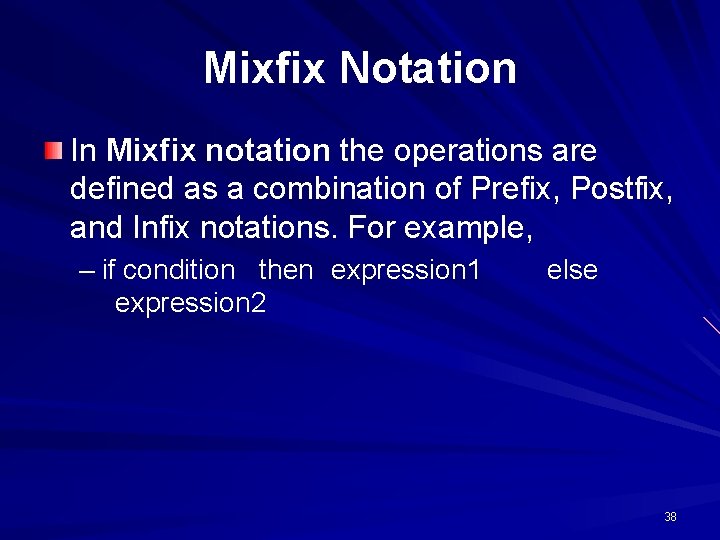 Mixfix Notation

In Mixfix notation the operations are defined as a combination of Prefix, Postfix, and Infix notations. For example,

– if condition then expression1 else expression2

38